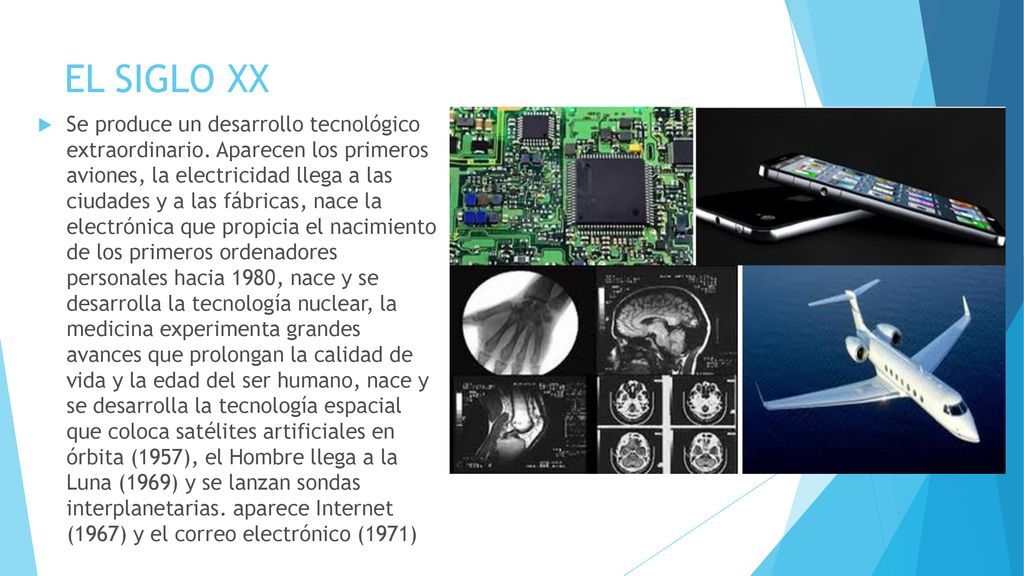 EL SIGLO XX

Se produce un desarrollo tecnológico extraordinario. Aparecen los primeros aviones, la electricidad llega a las ciudades y a las fábricas, nace la electrónica que propicia el nacimiento de los primeros ordenadores personales hacia 1980, nace y se desarrolla la tecnología nuclear, la medicina experimenta grandes avances que prolongan la calidad de vida y la edad del ser humano, nace y se desarrolla la tecnología espacial que coloca satélites artificiales en órbita (1957), el Hombre llega a la Luna (1969) y se lanzan sondas interplanetarias. aparece Internet (1967) y el correo electrónico (1971)